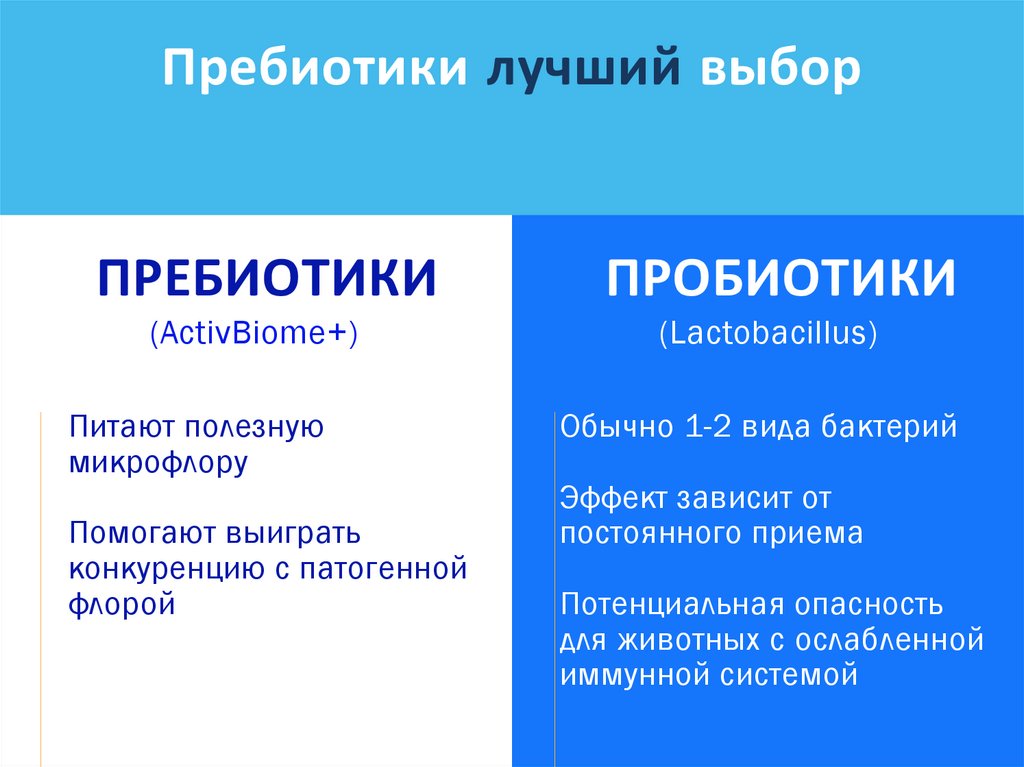 Пребиотики лучший выбор

ПРЕБИОТИКИ
(ActivBiome+)

Питают полезную микрофлору

Помогают выиграть конкуренцию с патогенной флорой

ПРОБИОТИКИ
(Lactobacillus)

Обычно 1-2 вида бактерий

Эффект зависит от постоянного приема

Потенциальная опасность для животных с ослабленной иммунной системой